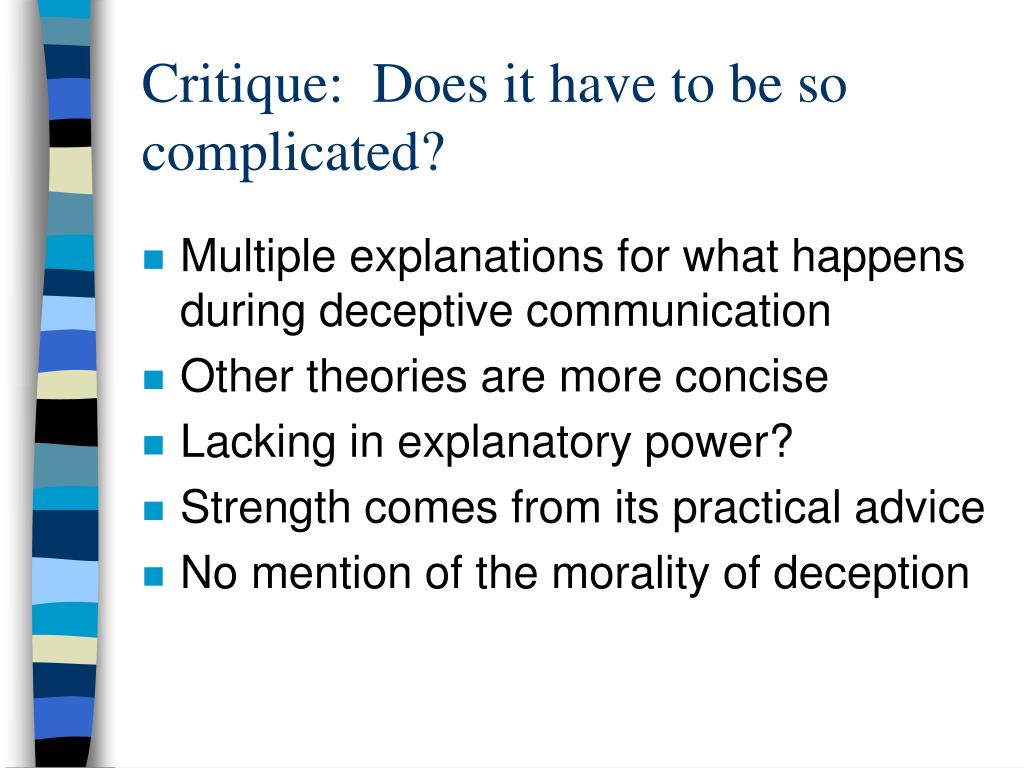 Critique:  Does it have to be so complicated?

- Multiple explanations for what happens during deceptive communication
- Other theories are more concise
- Lacking in explanatory power?
- Strength comes from its practical advice
- No mention of the morality of deception